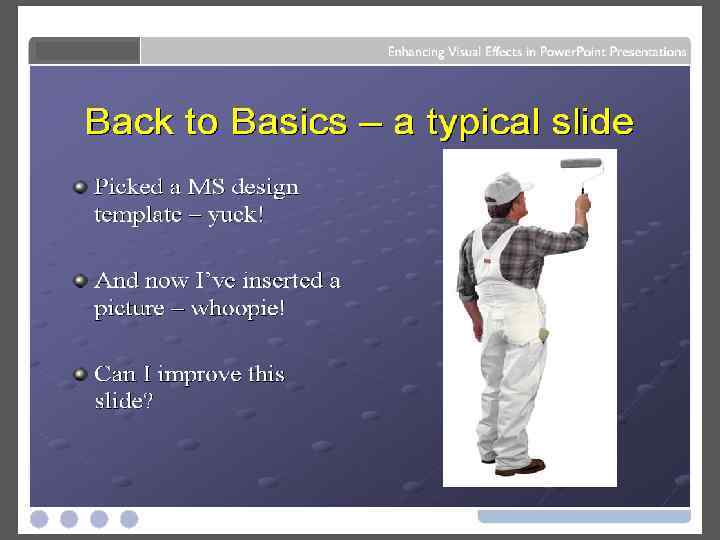 Enhancing Visual Effects in PowerPoint Presentations

Back to Basics – a typical slide

Picked a MS design template – yuck!

And now I've inserted a picture – whoopie!

Can I improve this slide?